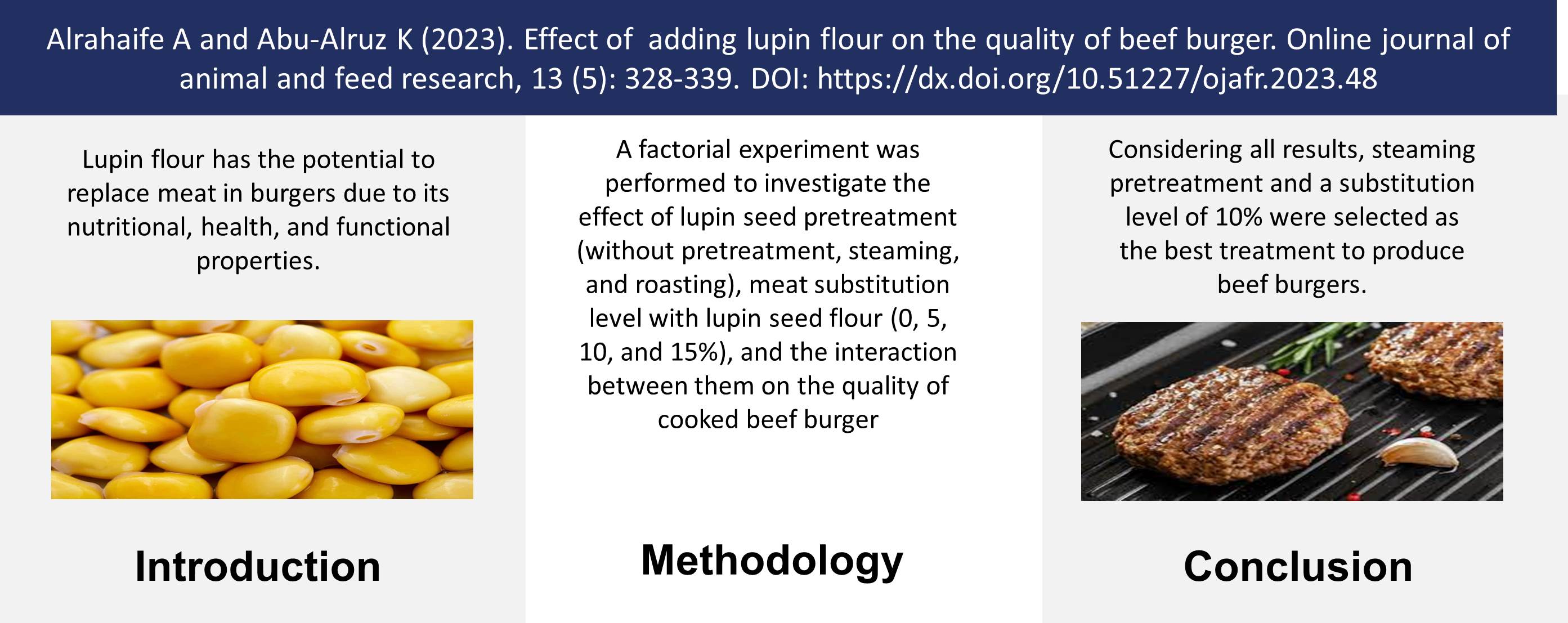 Alrahaife A and Abu-Alruz K (2023). Effect of adding lupin flour on the quality of beef burger. Online journal of animal and feed research, 13 (5): 328-339. DOI: https://dx.doi.org/10.51227/ojafr.2023.48

Lupin flour has the potential to replace meat in burgers due to its nutritional, health, and functional properties.

Introduction

A factorial experiment was performed to investigate the effect of lupin seed pretreatment (without pretreatment, steaming, and roasting), meat substitution level with lupin seed flour (0, 5, 10, and 15%), and the interaction between them on the quality of cooked beef burger

Methodology

Considering all results, steaming pretreatment and a substitution level of 10% were selected as the best treatment to produce beef burgers.

Conclusion